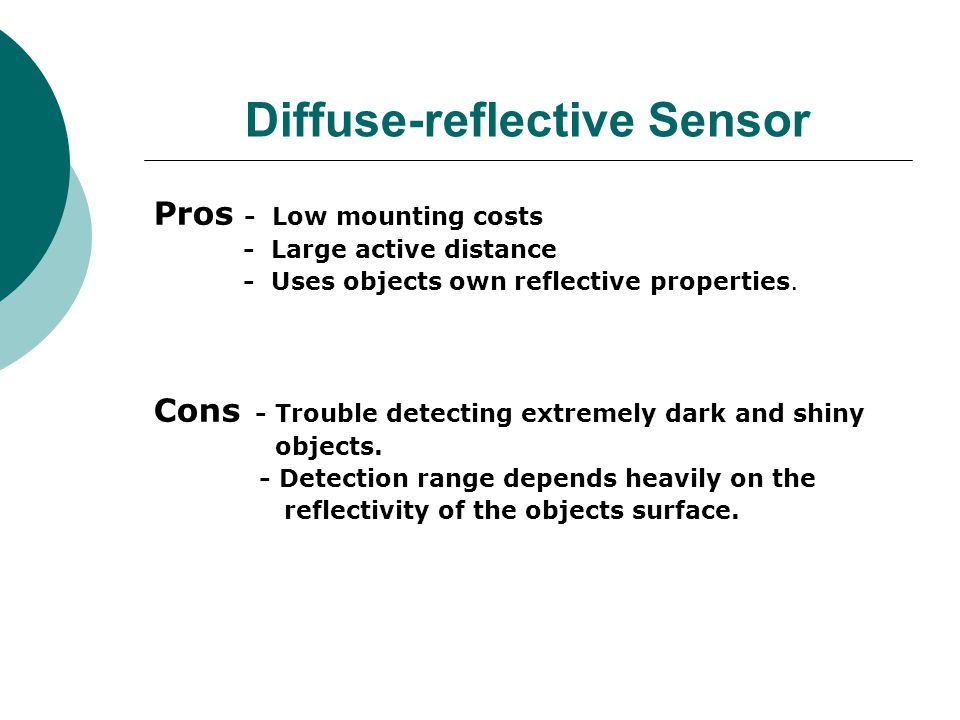 Diffuse-reflective Sensor

Pros - Low mounting costs
- Large active distance
- Uses objects own reflective properties.

Cons - Trouble detecting extremely dark and shiny objects.
- Detection range depends heavily on the reflectivity of the objects surface.